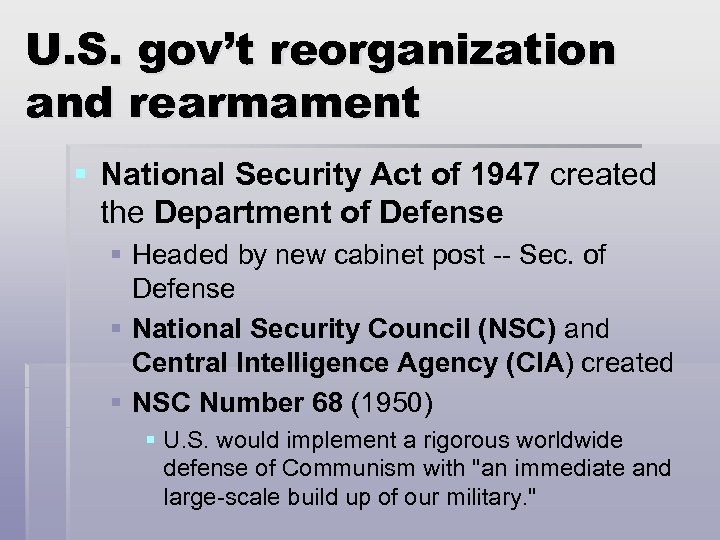 U.S. gov't reorganization and rearmament

National Security Act of 1947 created the Department of Defense

Headed by new cabinet post -- Sec. of Defense

National Security Council (NSC) and Central Intelligence Agency (CIA) created

NSC Number 68 (1950)

U.S. would implement a rigorous worldwide defense of Communism with "an immediate and large-scale build up of our military."